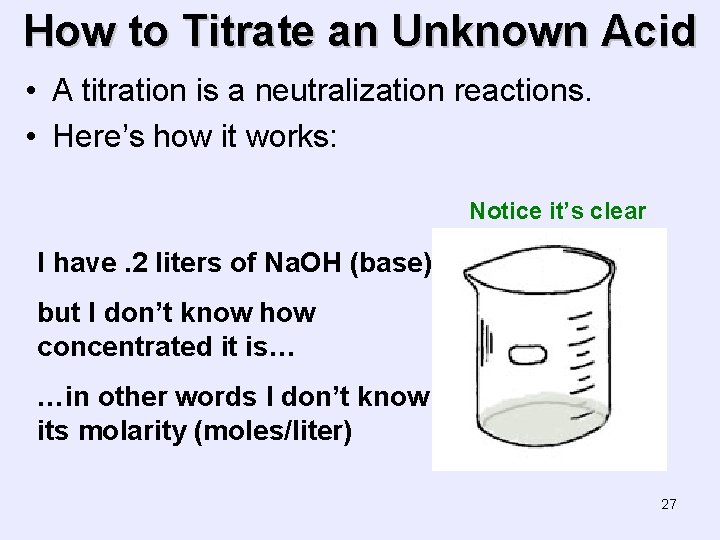 How to Titrate an Unknown Acid

• A titration is a neutralization reactions.
• Here's how it works:

Notice it's clear

I have .2 liters of NaOH (base)

but I don't know how concentrated it is…

…in other words I don't know its molarity (moles/liter)

27